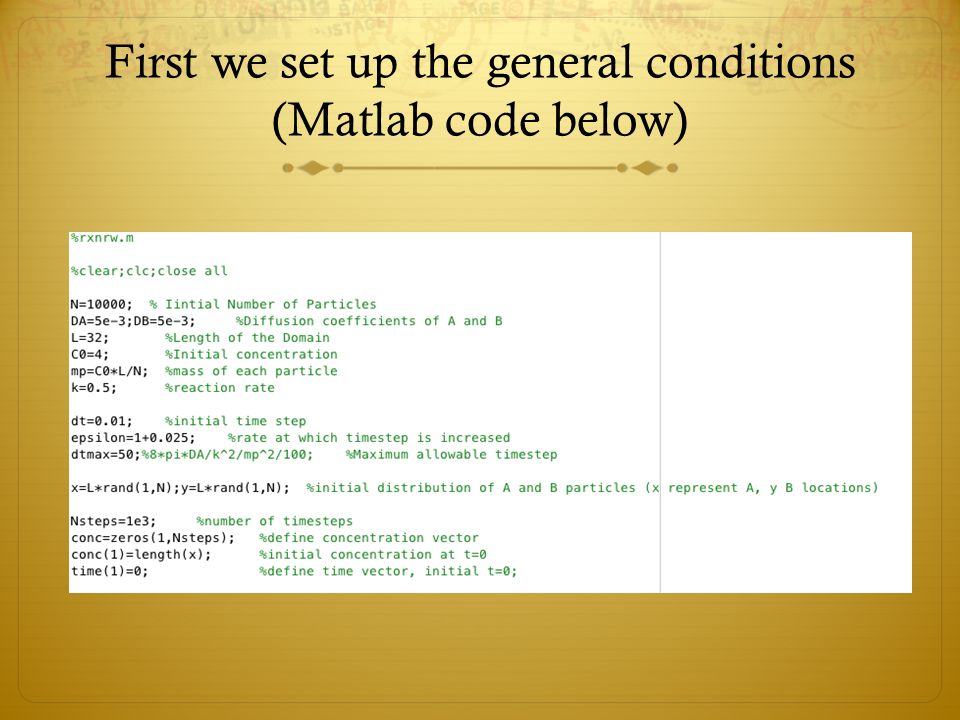 First we set up the general conditions (Matlab code below)

%rxnrw.m

%clear;clc;close all

N=10000;  % Iintial Number of Particles
DA=5e-3;DB=5e-3;     %Diffusion coefficients of A and B
L=32;       %Length of the Domain
C0=4;       %Initial concentration
mp=C0*L/N;  %mass of each particle
k=0.5;      %reaction rate

dt=0.01;    %initial time step
epsilon=1+0.025;    %rate at which timestep is increased
dtmax=50;%8*pi*DA/k^2/mp^2/100;    %Maximum allowable timestep

x=L*rand(1,N);y=L*rand(1,N);  %initial distribution of A and B particles (x represent A, y B locations)

Nsteps=1e3;     %number of timesteps
conc=zeros(1,Nsteps);   %define concentration vector
conc(1)=length(x);      %initial concentration at t=0
time(1)=0;              %define time vector, initial t=0;